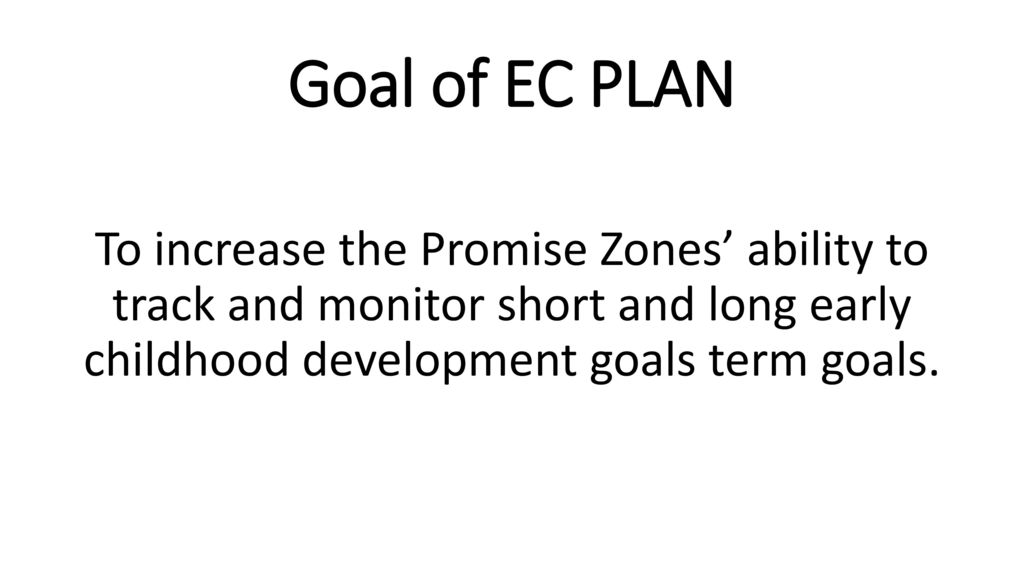 Goal of EC PLAN

To increase the Promise Zones’ ability to track and monitor short and long early childhood development goals term goals.